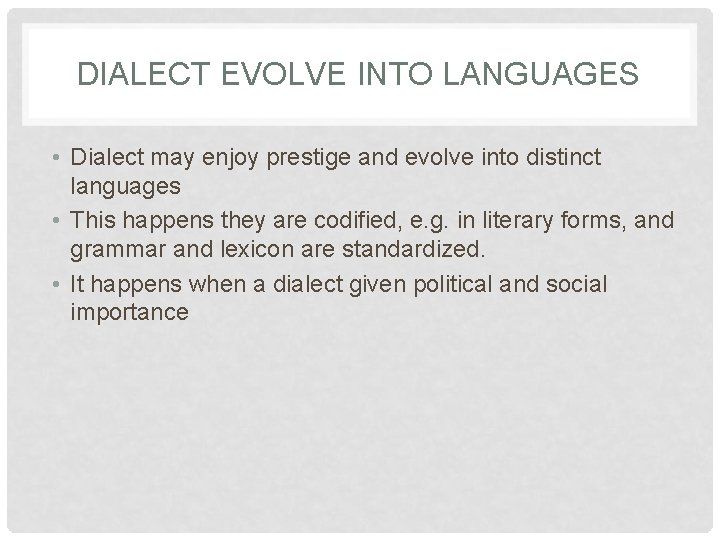 DIALECT EVOLVE INTO LANGUAGES

• Dialect may enjoy prestige and evolve into distinct languages
• This happens they are codified, e.g. in literary forms, and grammar and lexicon are standardized.
• It happens when a dialect given political and social importance